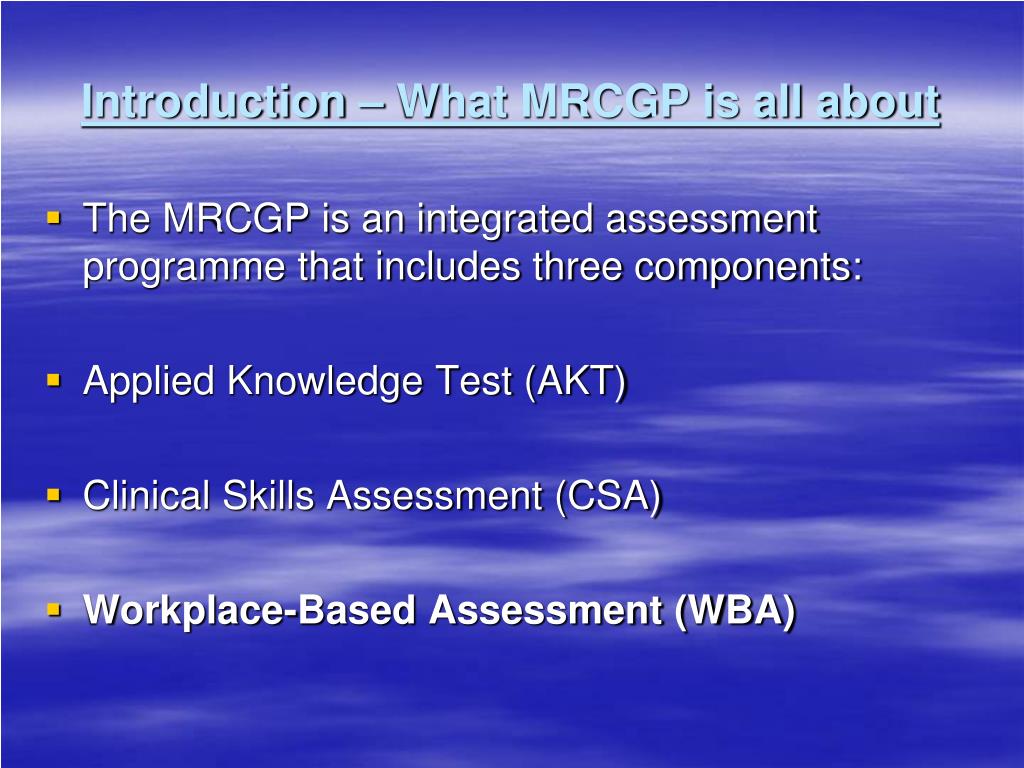 Introduction – What MRCGP is all about

▪ The MRCGP is an integrated assessment programme that includes three components:

▪ Applied Knowledge Test (AKT)

▪ Clinical Skills Assessment (CSA)

▪ Workplace-Based Assessment (WBA)